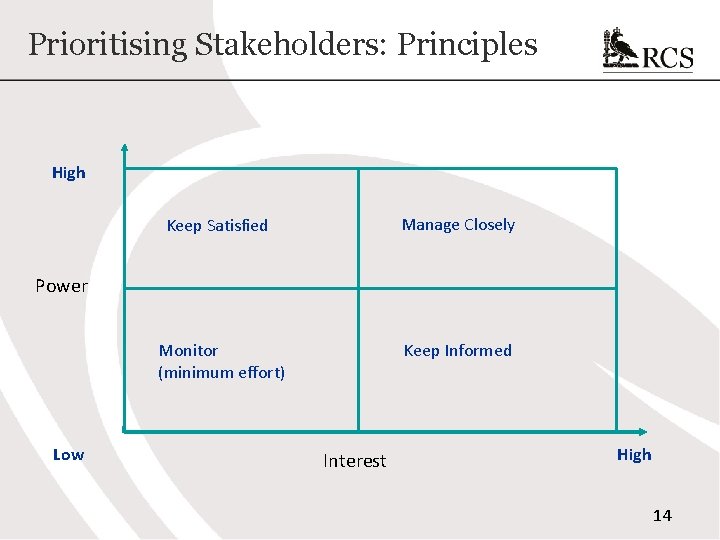 Prioritising Stakeholders: Principles

RCS

High

Keep Satisfied

Manage Closely

Power

Monitor
(minimum effort)

Keep Informed

Low

Interest

High

14